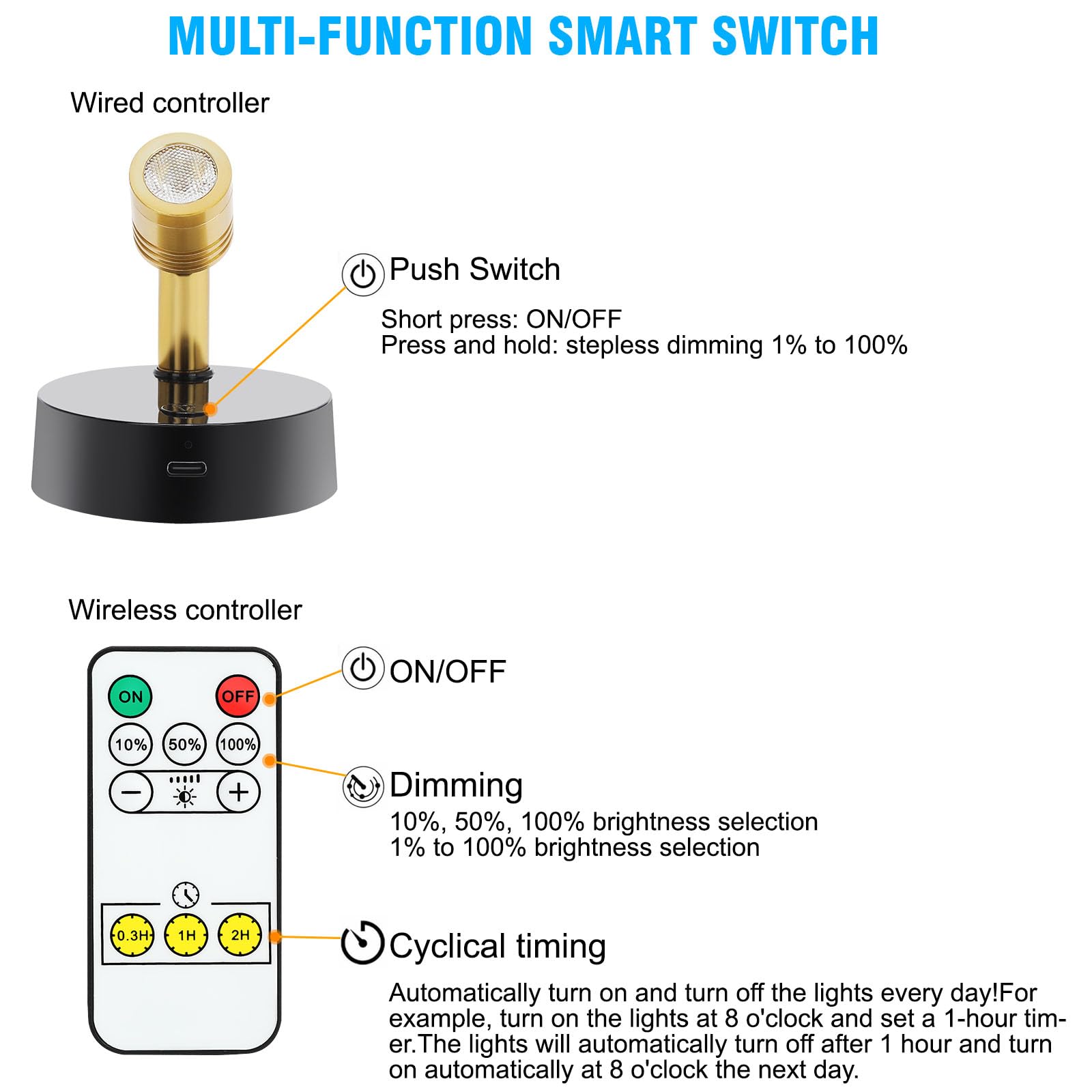 MULTI-FUNCTION SMART SWITCH

Wired controller

Push Switch

Short press: ON/OFF
Press and hold: stepless dimming 1% to 100%

Wireless controller

ON OFF
10% 50% 100%
− +
0.3H 1H 2H

ON/OFF

Dimming

10%, 50%, 100% brightness selection
1% to 100% brightness selection

Cyclical timing

Automatically turn on and turn off the lights every day!For example, turn on the lights at 8 o'clock and set a 1-hour timer.The lights will automatically turn off after 1 hour and turn on automatically at 8 o'clock the next day.